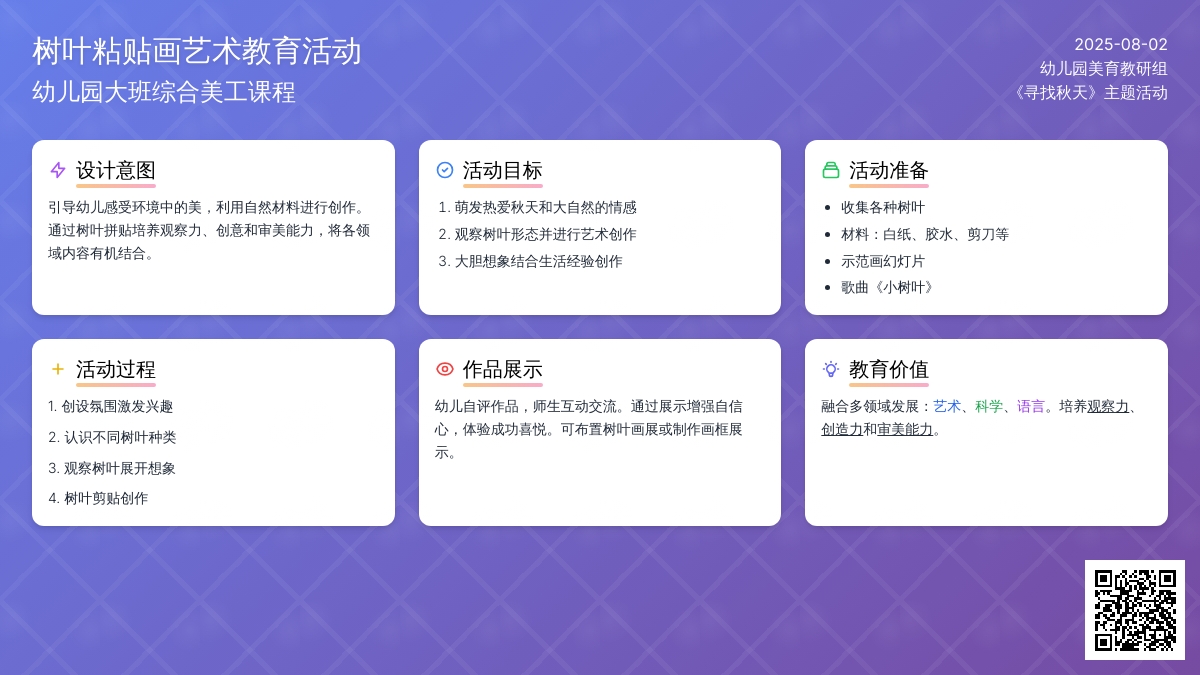 树叶粘贴画艺术教育活动
幼儿园大班综合美工课程

2025-08-02
幼儿园美育教研组
《寻找秋天》主题活动

设计意图

引导幼儿感受环境中的美，利用自然材料进行创作。通过树叶拼贴培养观察力、创意和审美能力，将各领域内容有机结合。

活动目标

1. 萌发热爱秋天和大自然的情感
2. 观察树叶形态并进行艺术创作
3. 大胆想象结合生活经验创作

活动准备

- 收集各种树叶
- 材料：白纸、胶水、剪刀等
- 示范画幻灯片
- 歌曲《小树叶》

活动过程

1. 创设氛围激发兴趣
2. 认识不同树叶种类
3. 观察树叶展开想象
4. 树叶剪贴创作

作品展示

幼儿自评作品，师生互动交流。通过展示增强自信心，体验成功喜悦。可布置树叶画展或制作画框展示。

教育价值

融合多领域发展：艺术、科学、语言。培养观察力、创造力和审美能力。